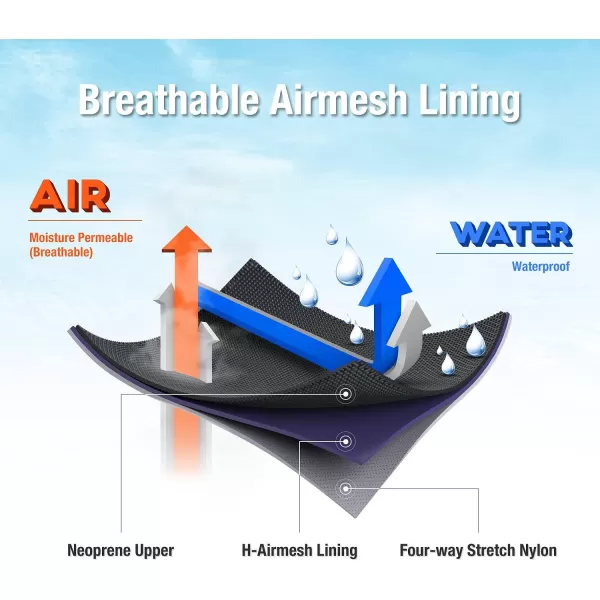 Breathable Airmesh Lining

AIR

Moisture Permeable (Breathable)

WATER

Waterproof

Neoprene Upper

H-Airmesh Lining

Four-way Stretch Nylon